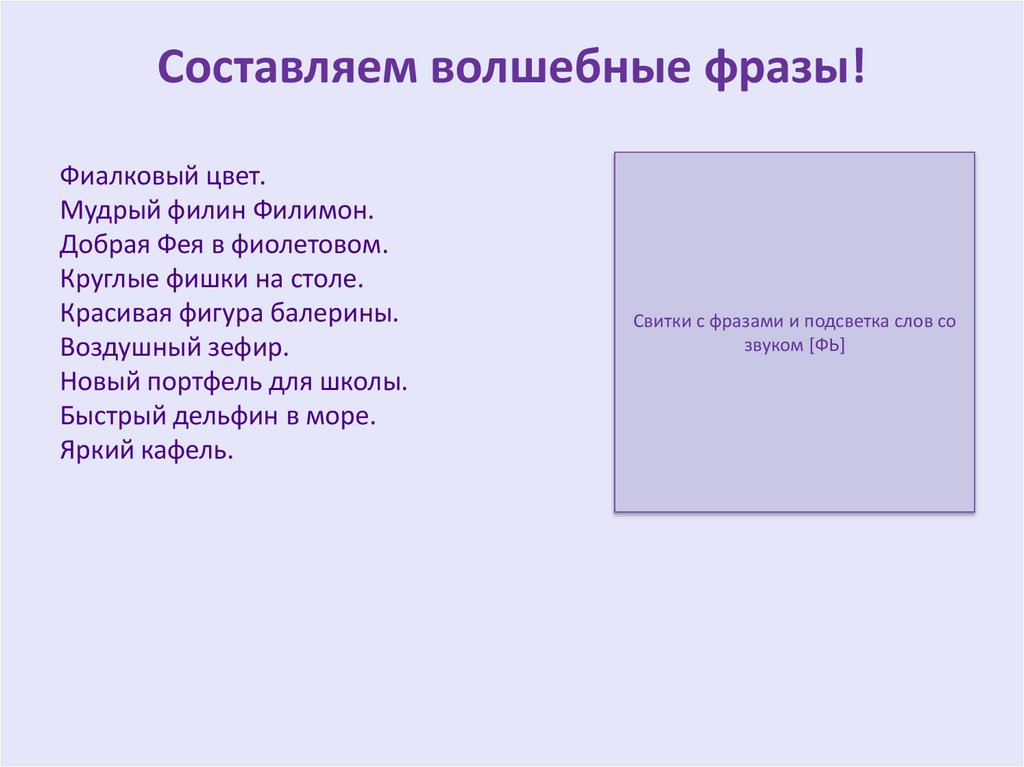 Составляем волшебные фразы!

Фиалковый цвет.
Мудрый филин Филимон.
Добрая Фея в фиолетовом.
Круглые фишки на столе.
Красивая фигура балерины.
Воздушный зефир.
Новый портфель для школы.
Быстрый дельфин в море.
Яркий кафель.

Свитки с фразами и подсветка слов со звуком [ФЬ]